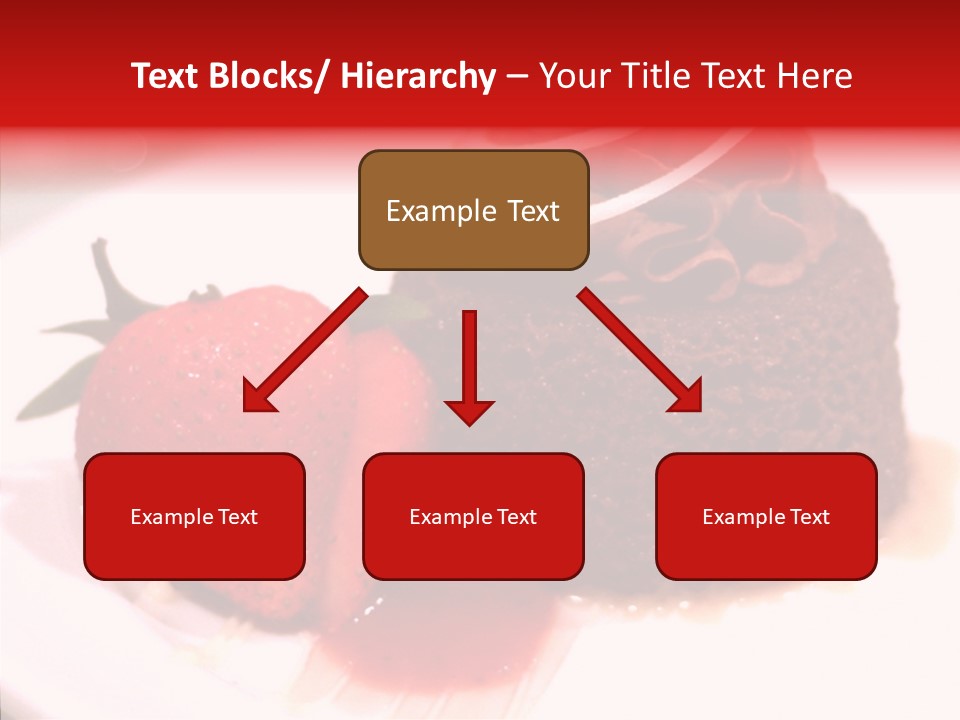 Text Blocks/ Hierarchy – Your Title Text Here

Example Text

Example Text

Example Text

Example Text